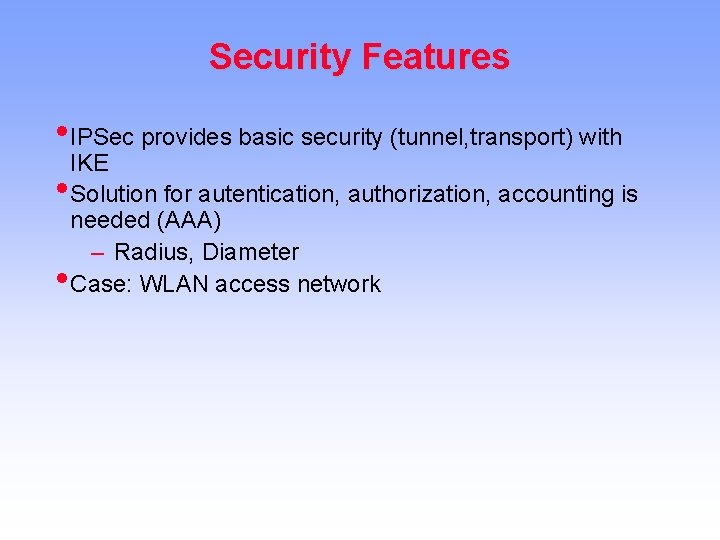 Security Features

• IPSec provides basic security (tunnel,transport) with IKE

• Solution for autentication, authorization, accounting is needed (AAA)

– Radius, Diameter

• Case: WLAN access network